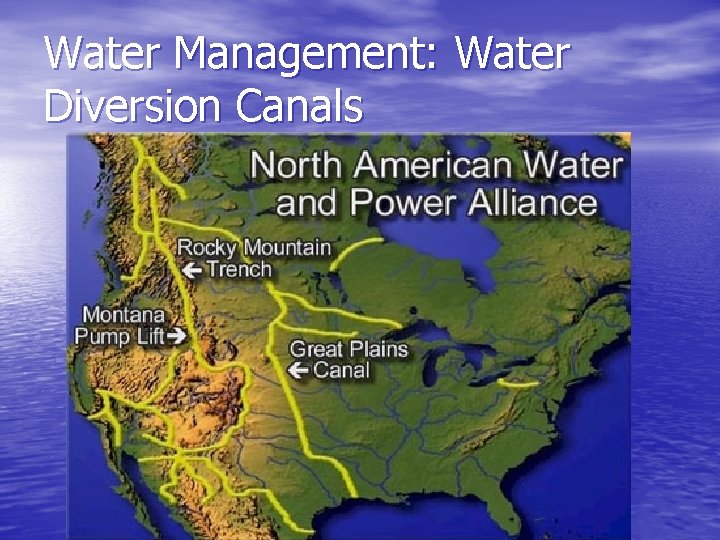 Water Management: Water Diversion Canals

North American Water and Power Alliance

Rocky Mountain ← Trench

Montana Pump Lift →

Great Plains ← Canal